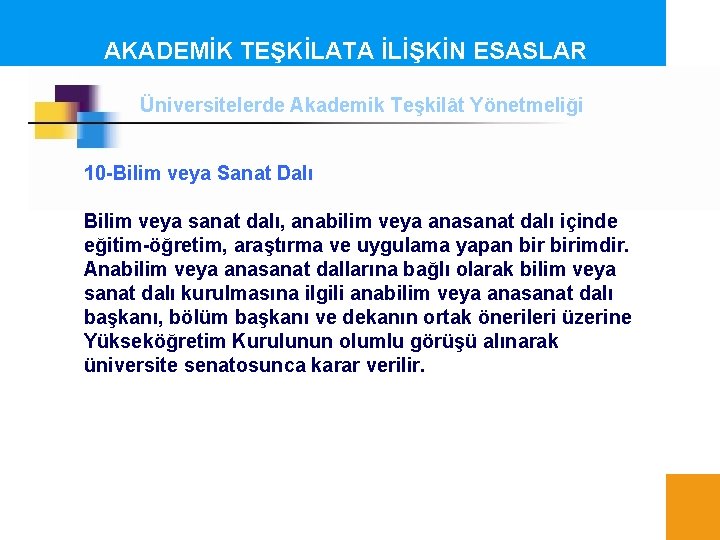 AKADEMİK TEŞKİLATA İLİŞKİN ESASLAR

Üniversitelerde Akademik Teşkilât Yönetmeliği

10-Bilim veya Sanat Dalı

Bilim veya sanat dalı, anabilim veya anasanat dalı içinde eğitim-öğretim, araştırma ve uygulama yapan bir birimdir. Anabilim veya anasanat dallarına bağlı olarak bilim veya sanat dalı kurulmasına ilgili anabilim veya anasanat dalı başkanı, bölüm başkanı ve dekanın ortak önerileri üzerine Yükseköğretim Kurulunun olumlu görüşü alınarak üniversite senatosunca karar verilir.